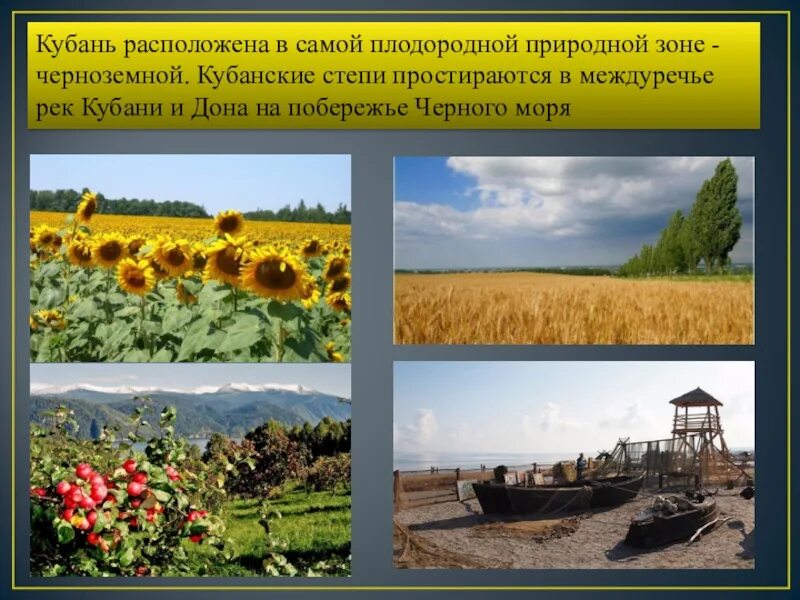 Кубань расположена в самой плодородной природной зоне - черноземной. Кубанские степи простираются в междуречье рек Кубани и Дона на побережье Черного моря